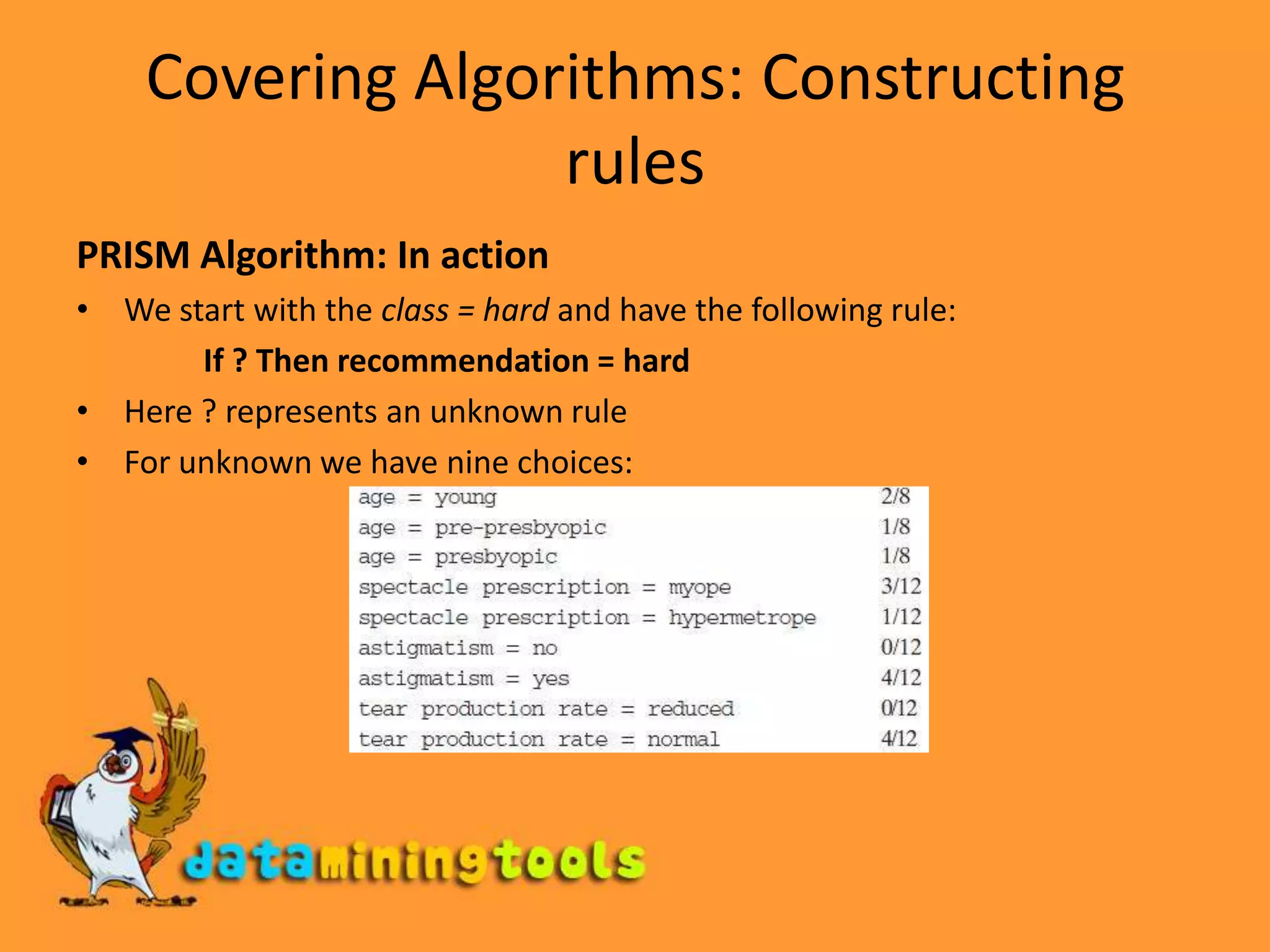 Covering Algorithms: Constructing rules

PRISM Algorithm: In action

• We start with the class = hard and have the following rule:

If ? Then recommendation = hard

• Here ? represents an unknown rule

• For unknown we have nine choices:

| | |
|---|---|
| age = young | 2/8 |
| age = pre-presbyopic | 1/8 |
| age = presbyopic | 1/8 |
| spectacle prescription = myope | 3/12 |
| spectacle prescription = hypermetrope | 1/12 |
| astigmatism = no | 0/12 |
| astigmatism = yes | 4/12 |
| tear production rate = reduced | 0/12 |
| tear production rate = normal | 4/12 |

dataminingtools